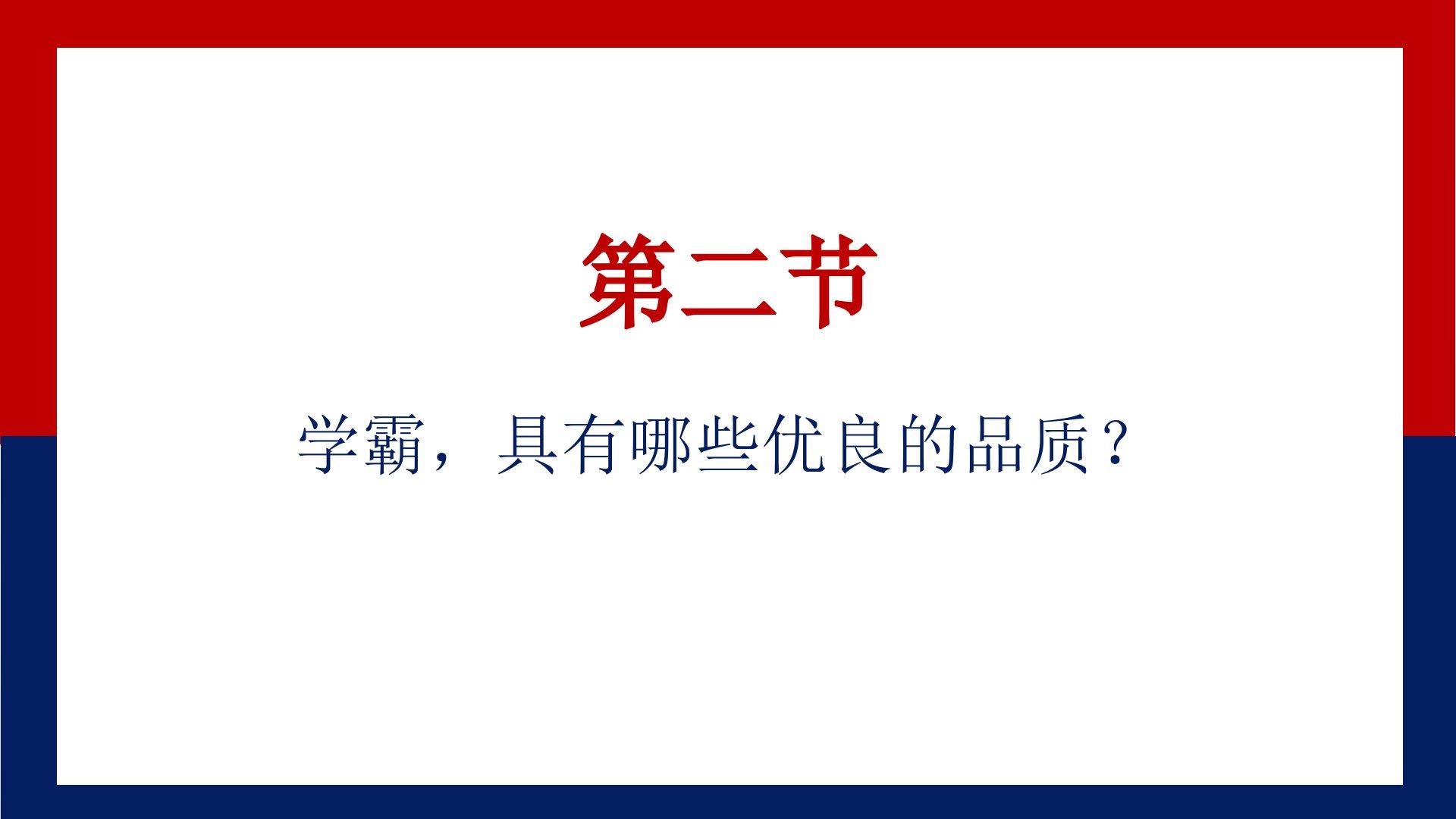 第二节

学霸，具有哪些优良的品质？